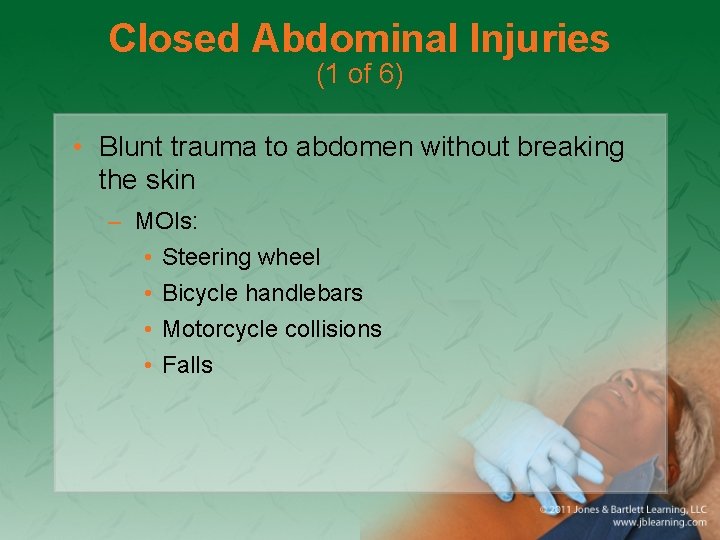 Closed Abdominal Injuries
(1 of 6)

• Blunt trauma to abdomen without breaking the skin
– MOIs:
• Steering wheel
• Bicycle handlebars
• Motorcycle collisions
• Falls

© 2011 Jones & Bartlett Learning, LLC
www.jblearning.com